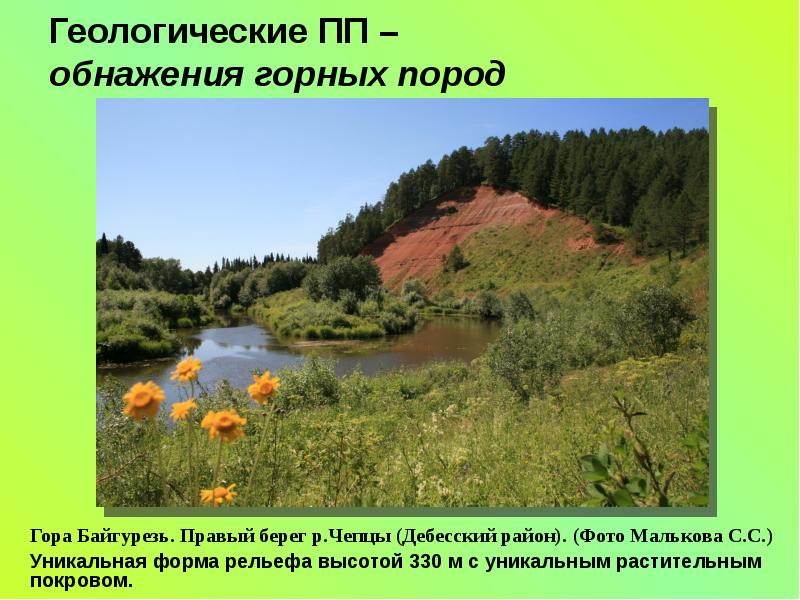 Геологические ПП –
обнажения горных пород

Гора Байгурезь. Правый берег р.Чепцы (Дебесский район). (Фото Малькова С.С.)
Уникальная форма рельефа высотой 330 м с уникальным растительным покровом.